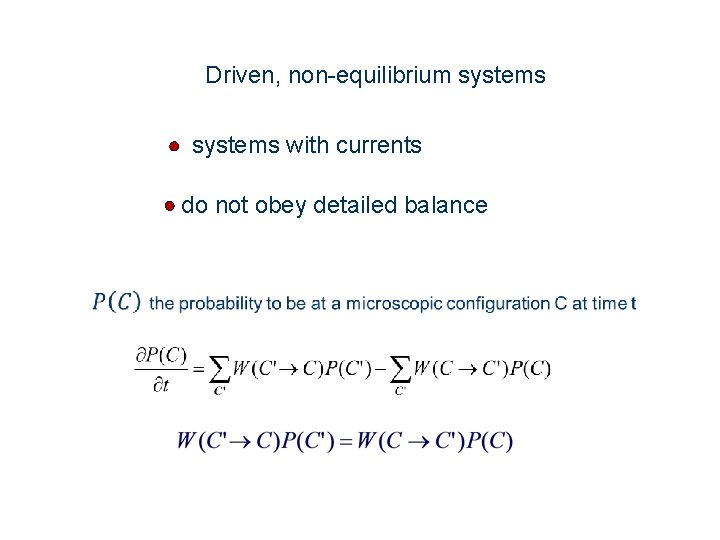 Driven, non-equilibrium systems

systems with currents

do not obey detailed balance

$P(C)$ the probability to be at a microscopic configuration C at time t

$\frac{\partial P(C)}{\partial t} = \sum_{C'} W(C' \to C)P(C') - \sum_{C'} W(C \to C')P(C)$

$W(C' \to C)P(C') = W(C \to C')P(C)$